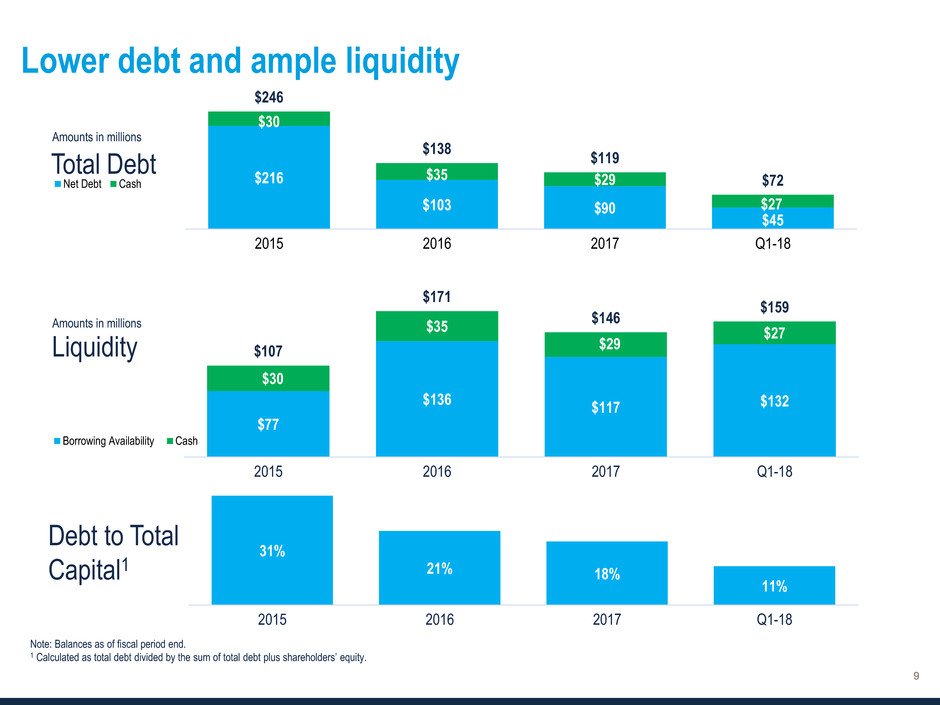 Lower debt and ample liquidity

Amounts in millions
Total Debt
Net Debt Cash

$246
$30
$216
$138
$35
$103
$119
$29
$90
$72
$27
$45
2015
2016
2017
Q1-18

Amounts in millions
Liquidity
Borrowing Availability Cash

$107
$30
$77
$171
$35
$136
$146
$29
$117
$159
$27
$132
2015
2016
2017
Q1-18

Debt to Total Capital$^1$

31%
21%
18%
11%
2015
2016
2017
Q1-18

Note: Balances as of fiscal period end.
$^1$ Calculated as total debt divided by the sum of total debt plus shareholders' equity.

9